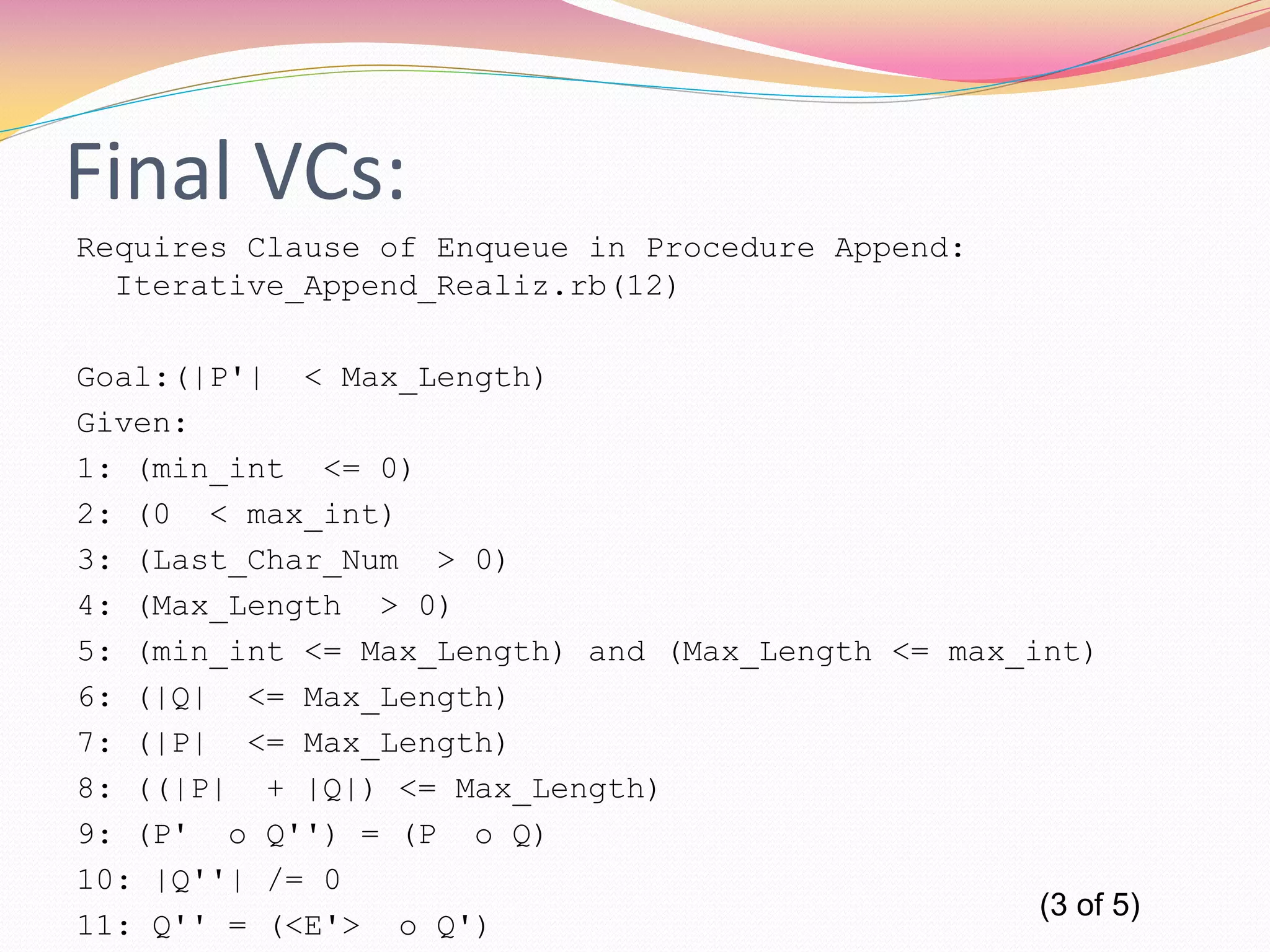 Final VCs:

Requires Clause of Enqueue in Procedure Append: Iterative_Append_Realiz.rb(12)

Goal:(|P'| < Max_Length)
Given:
1: (min_int <= 0)
2: (0 < max_int)
3: (Last_Char_Num > 0)
4: (Max_Length > 0)
5: (min_int <= Max_Length) and (Max_Length <= max_int)
6: (|Q| <= Max_Length)
7: (|P| <= Max_Length)
8: ((|P| + |Q|) <= Max_Length)
9: (P' o Q'') = (P o Q)
10: |Q''| /= 0
11: Q'' = (<E'> o Q')

(3 of 5)